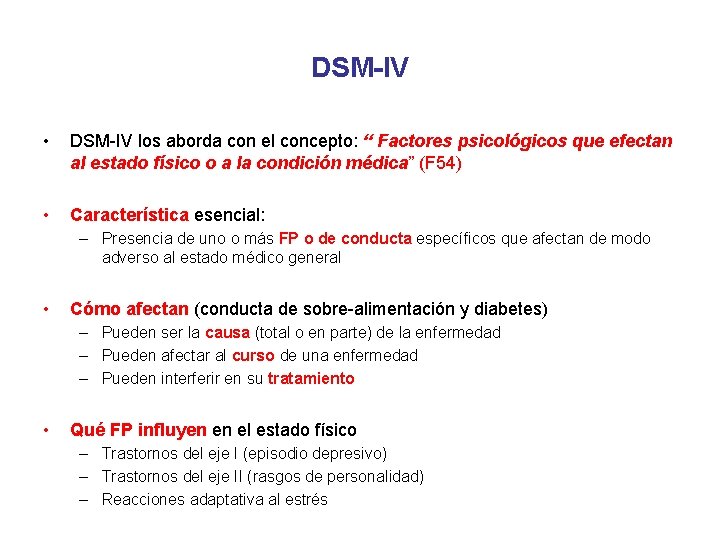 DSM-IV

• DSM-IV los aborda con el concepto: “ Factores psicológicos que efectan al estado físico o a la condición médica” (F54)

• Característica esencial:
– Presencia de uno o más FP o de conducta específicos que afectan de modo adverso al estado médico general

• Cómo afectan (conducta de sobre-alimentación y diabetes)
– Pueden ser la causa (total o en parte) de la enfermedad
– Pueden afectar al curso de una enfermedad
– Pueden interferir en su tratamiento

• Qué FP influyen en el estado físico
– Trastornos del eje I (episodio depresivo)
– Trastornos del eje II (rasgos de personalidad)
– Reacciones adaptativa al estrés